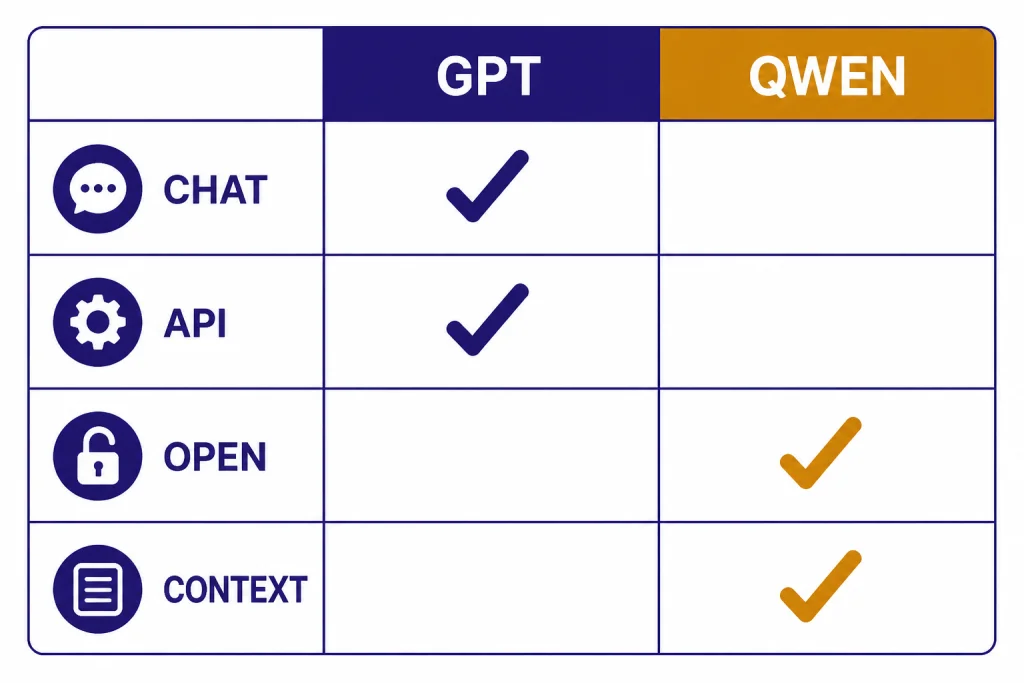 | | GPT | QWEN |
|---|---|---|
| CHAT | ✓ | |
| API | ✓ | |
| OPEN | | ✓ |
| CONTEXT | | ✓ |